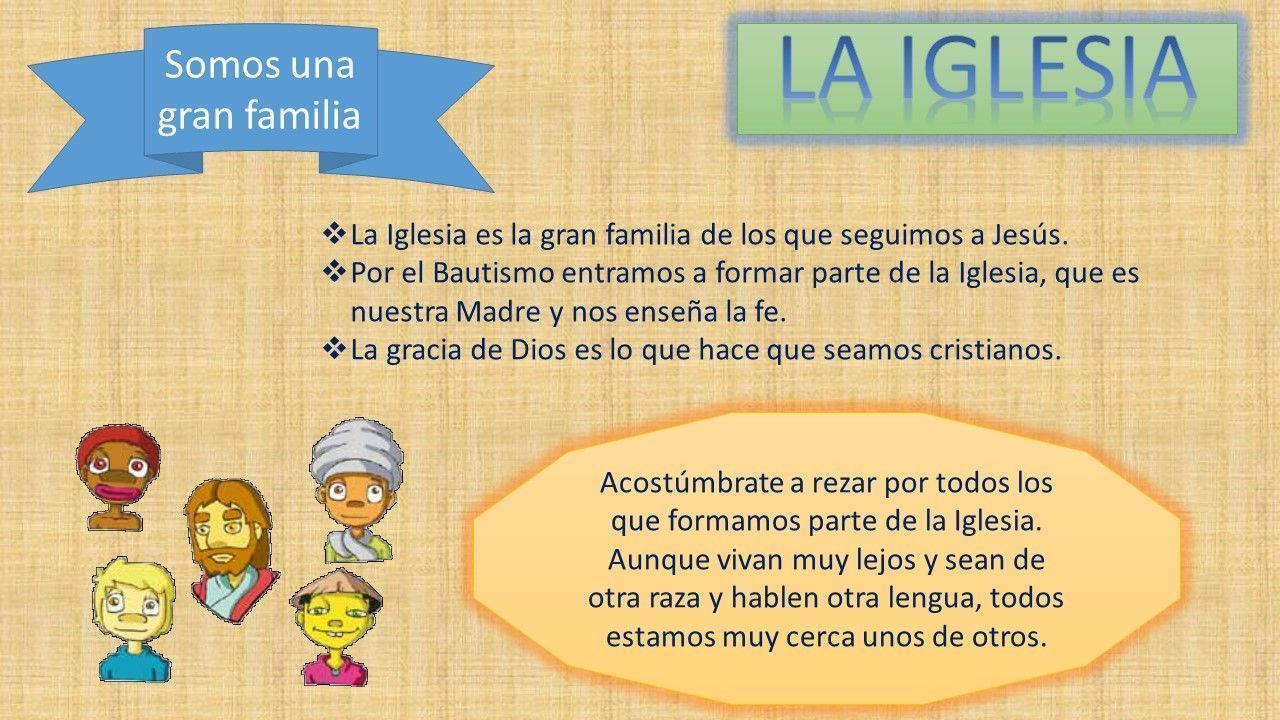 Somos una gran familia

LA IGLESIA

❖ La Iglesia es la gran familia de los que seguimos a Jesús.
❖ Por el Bautismo entramos a formar parte de la Iglesia, que es nuestra Madre y nos enseña la fe.
❖ La gracia de Dios es lo que hace que seamos cristianos.

Acostúmbrate a rezar por todos los que formamos parte de la Iglesia. Aunque vivan muy lejos y sean de otra raza y hablen otra lengua, todos estamos muy cerca unos de otros.